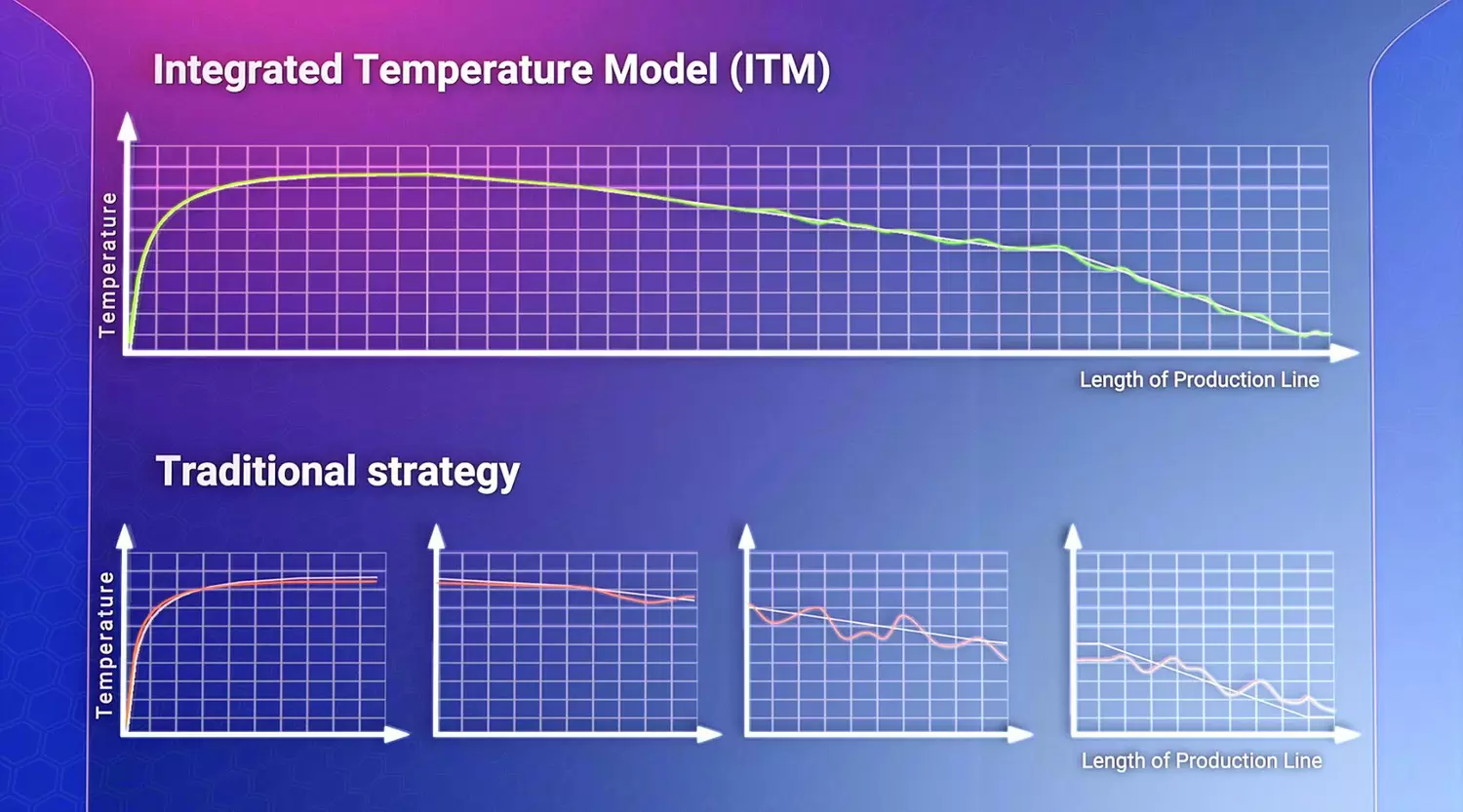 Integrated Temperature Model (ITM)

Temperature

Length of Production Line

Traditional strategy

Temperature

Length of Production Line